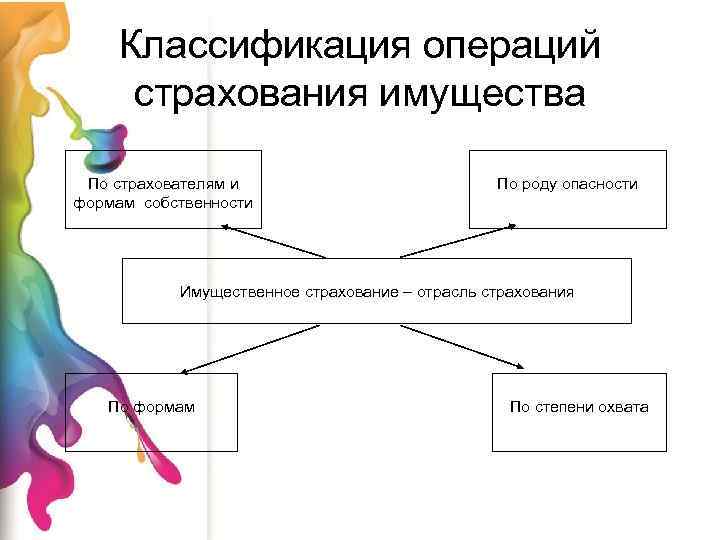 Классификация операций страхования имущества

По страхователям и формам собственности

По роду опасности

Имущественное страхование – отрасль страхования

По формам

По степени охвата